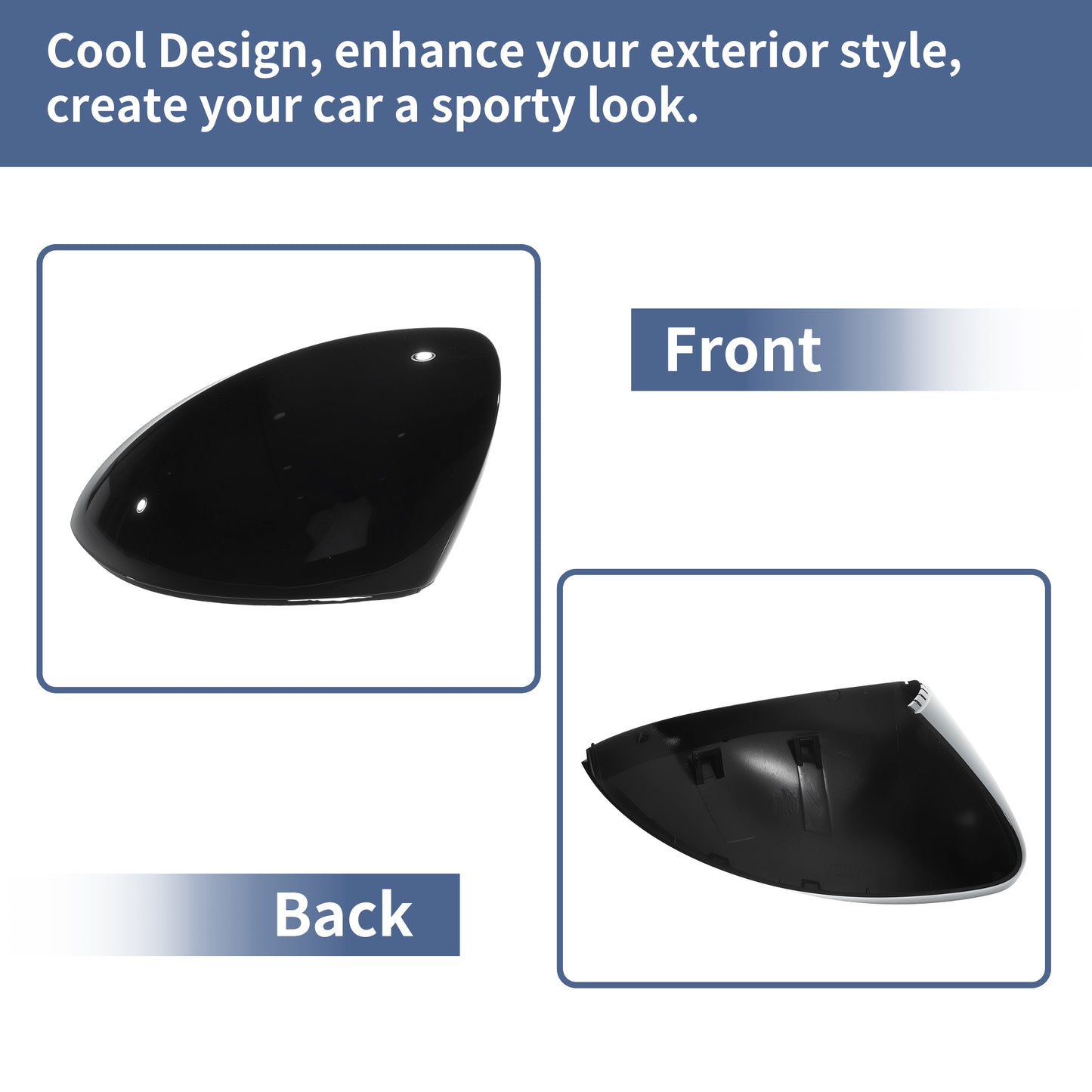 Cool Design, enhance your exterior style, create your car a sporty look.

Front

Back